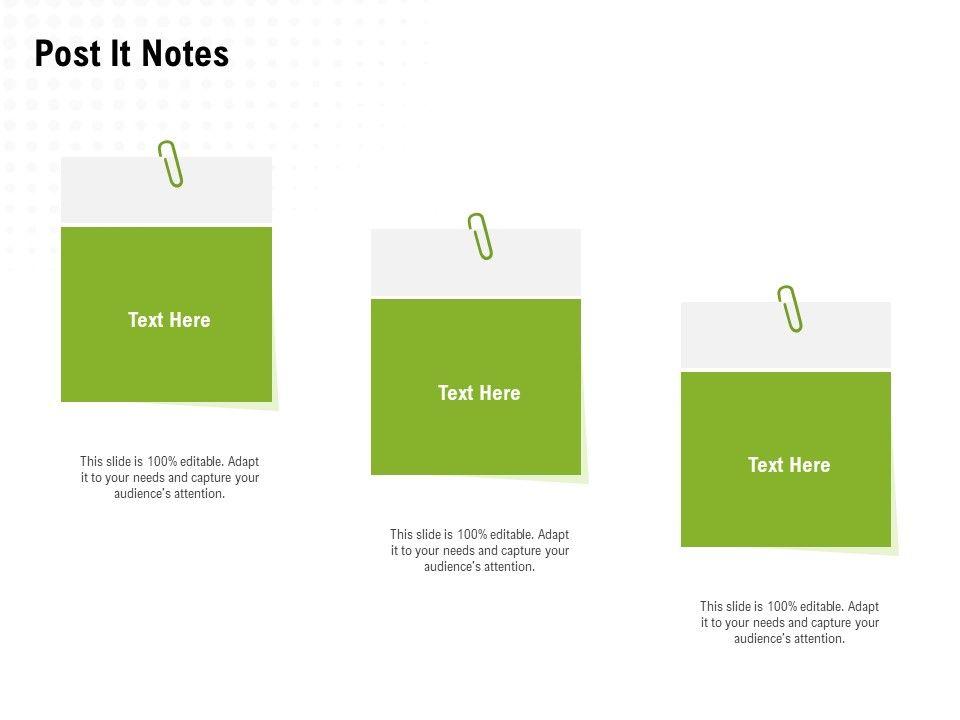 Post It Notes

Text Here

This slide is 100% editable. Adapt it to your needs and capture your audience's attention.

Text Here

This slide is 100% editable. Adapt it to your needs and capture your audience's attention.

Text Here

This slide is 100% editable. Adapt it to your needs and capture your audience's attention.